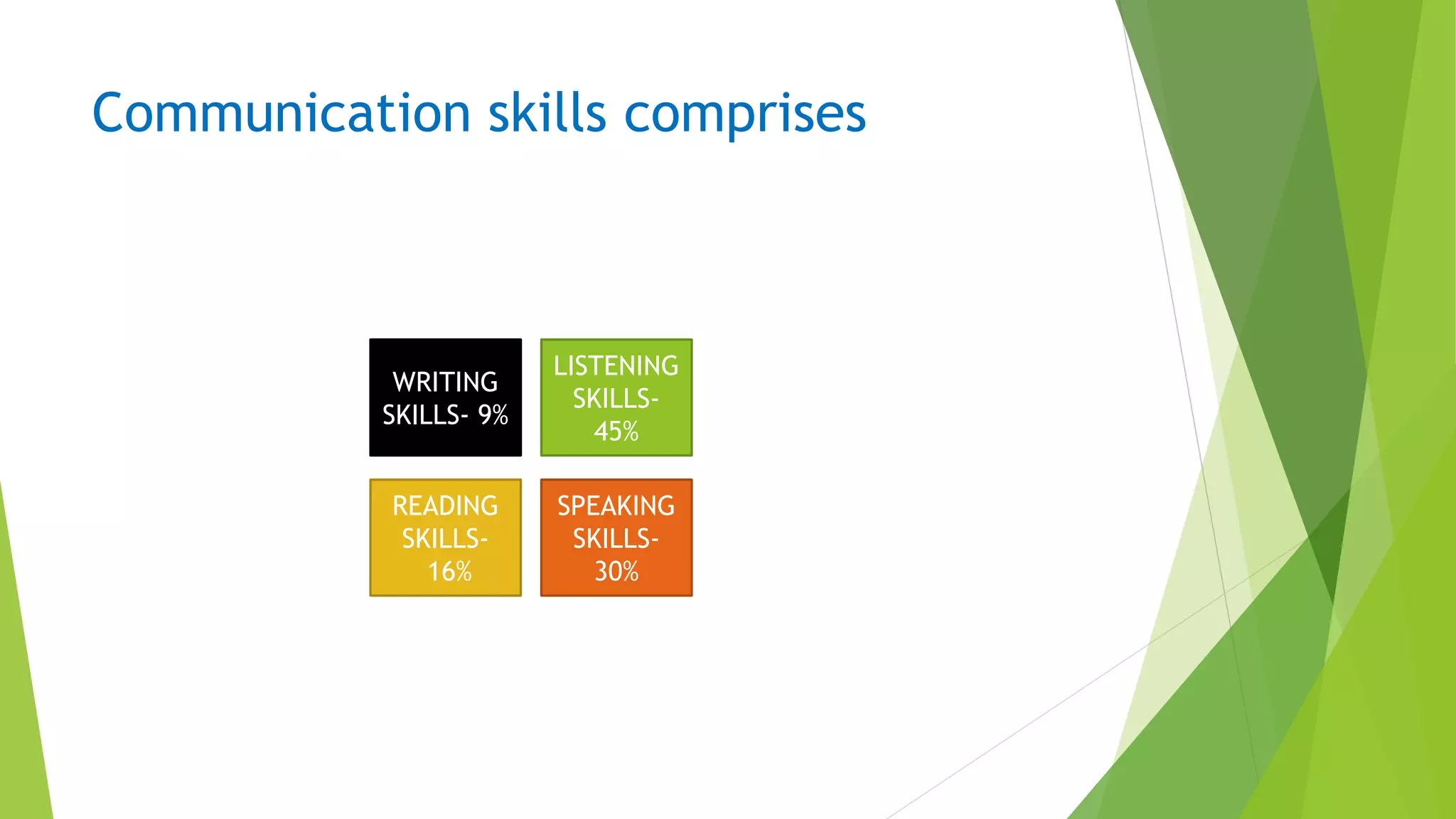 Communication skills comprises

WRITING SKILLS- 9%

LISTENING SKILLS- 45%

READING SKILLS- 16%

SPEAKING SKILLS- 30%